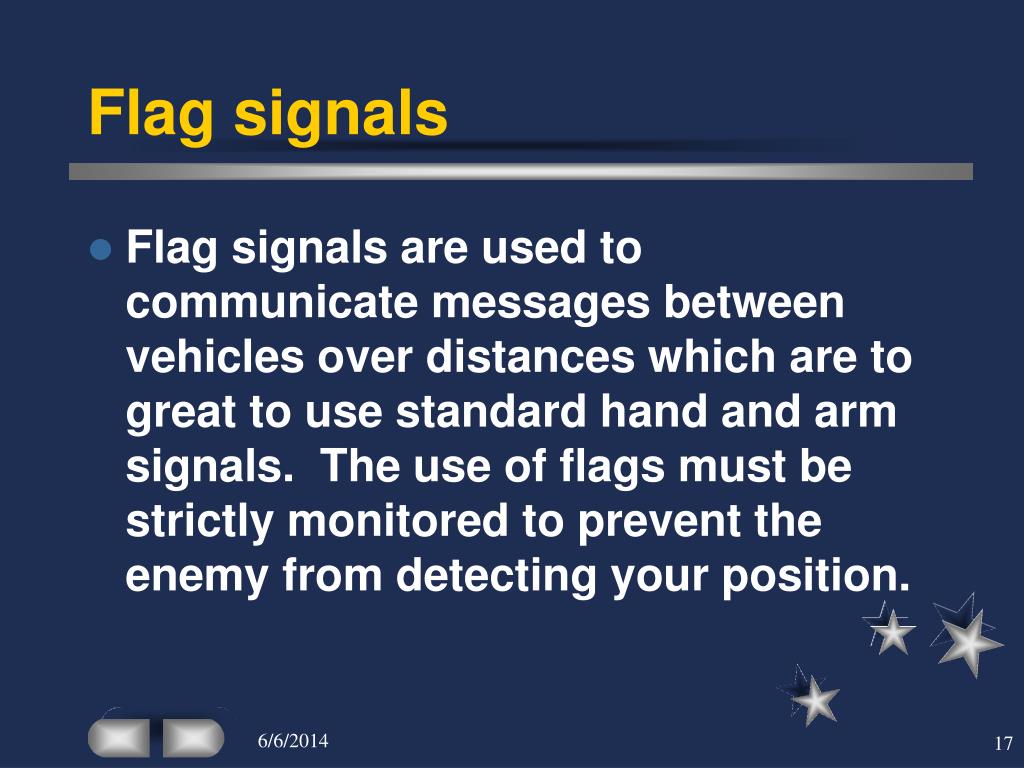 Flag signals

Flag signals are used to communicate messages between vehicles over distances which are to great to use standard hand and arm signals.  The use of flags must be strictly monitored to prevent the enemy from detecting your position.

6/6/2014

17